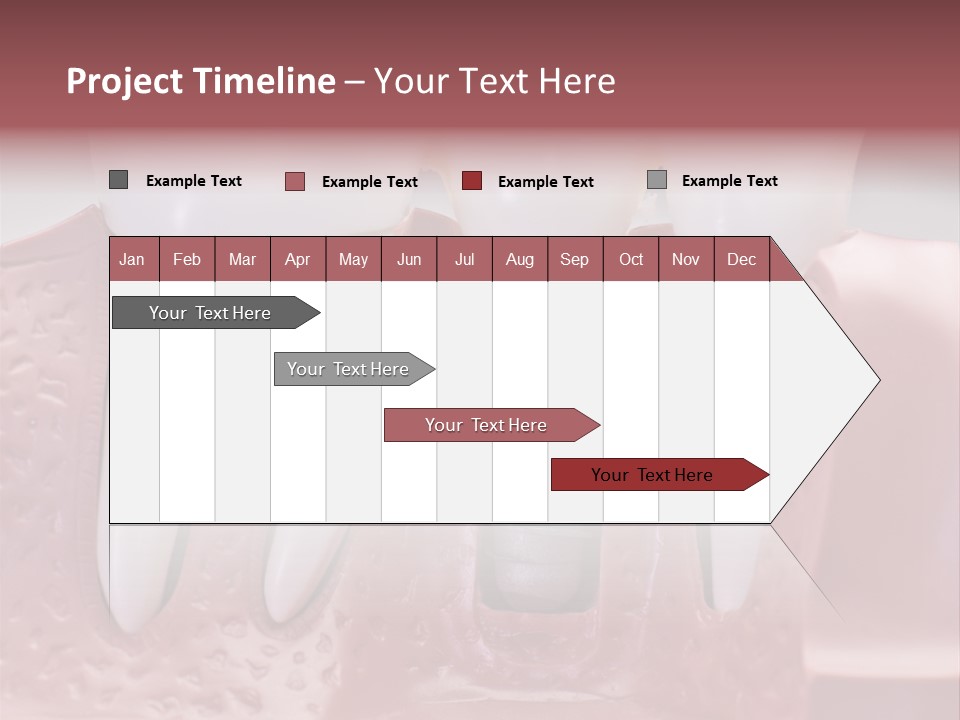 Project Timeline – Your Text Here

Example Text Example Text Example Text Example Text

| Jan | Feb | Mar | Apr | May | Jun | Jul | Aug | Sep | Oct | Nov | Dec |
|---|---|---|---|---|---|---|---|---|---|---|---|

Your Text Here

Your Text Here

Your Text Here

Your Text Here